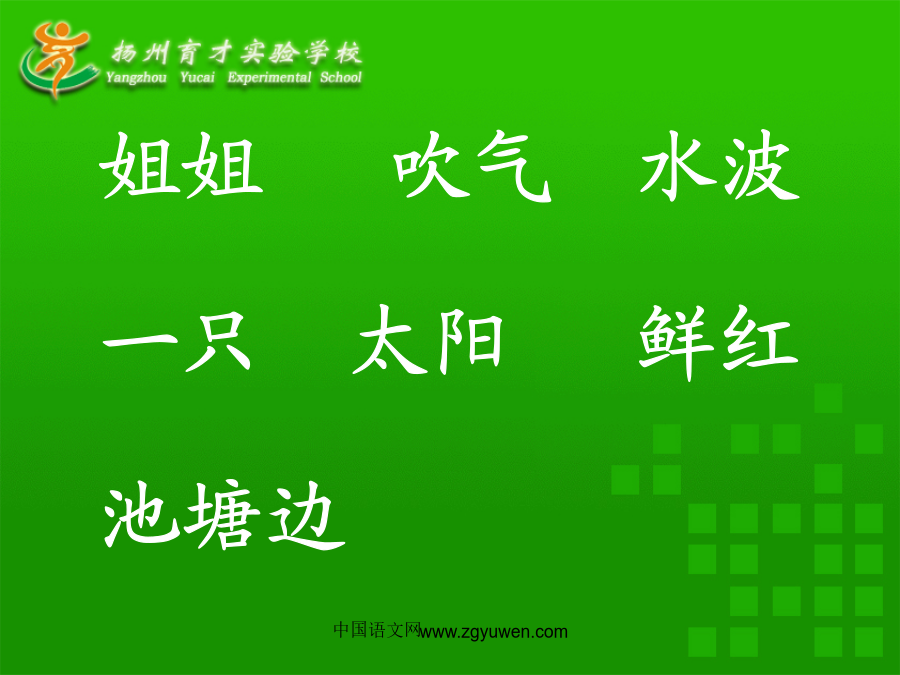 扬州育才实验学校
Yangzhou Yucai Experimental School

姐姐 吹气 水波

一只 太阳 鲜红

池塘边

中国语文网www.zgyuwen.com